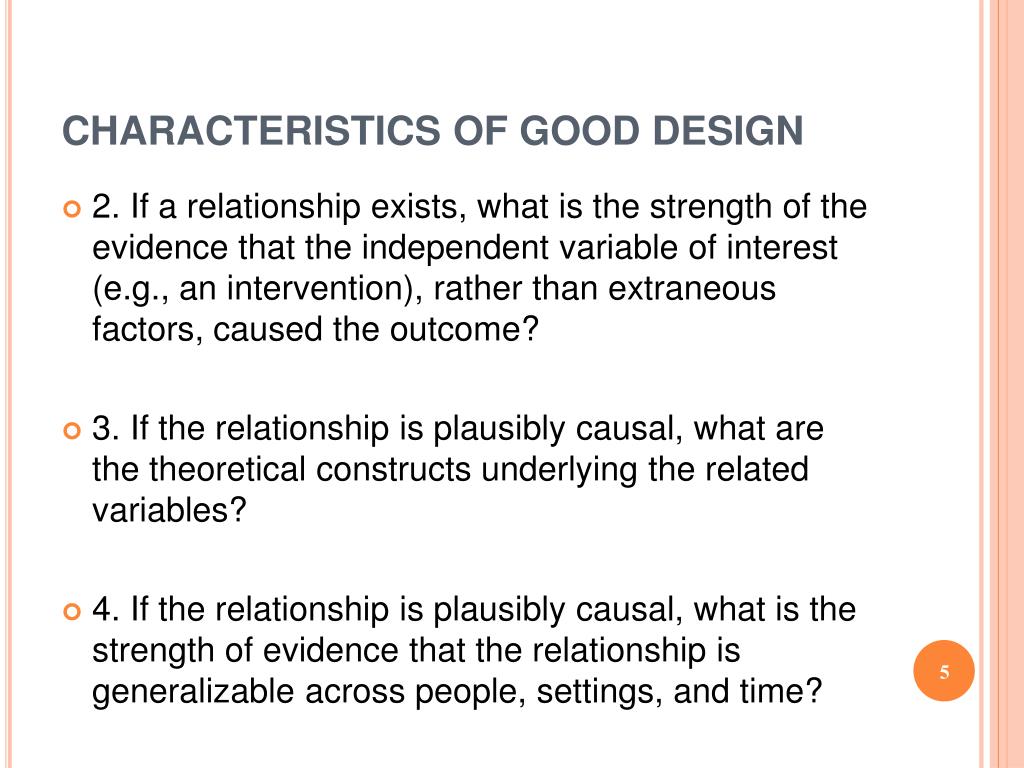 CHARACTERISTICS OF GOOD DESIGN

2. If a relationship exists, what is the strength of the evidence that the independent variable of interest (e.g., an intervention), rather than extraneous factors, caused the outcome?

3. If the relationship is plausibly causal, what are the theoretical constructs underlying the related variables?

4. If the relationship is plausibly causal, what is the strength of evidence that the relationship is generalizable across people, settings, and time?

5